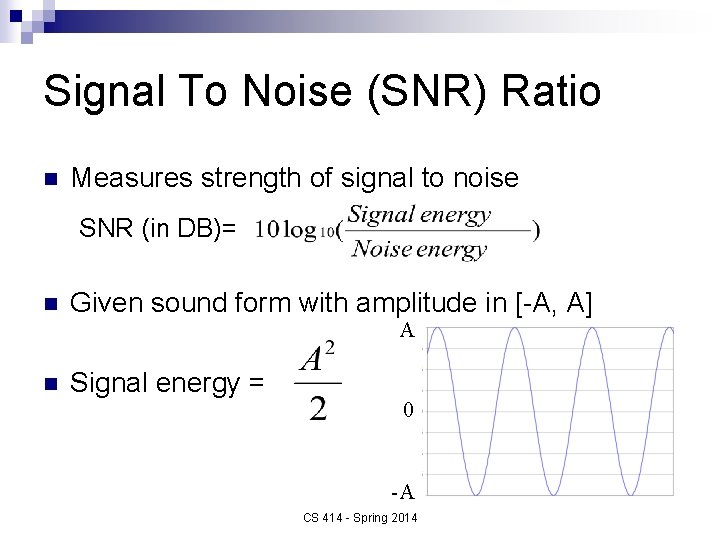 Signal To Noise (SNR) Ratio

Measures strength of signal to noise

SNR (in DB)= $10\log_{10}(\frac{Signal\ energy}{Noise\ energy})$

Given sound form with amplitude in [-A, A]

Signal energy = $\frac{A^2}{2}$

A

0

-A

CS 414 - Spring 2014